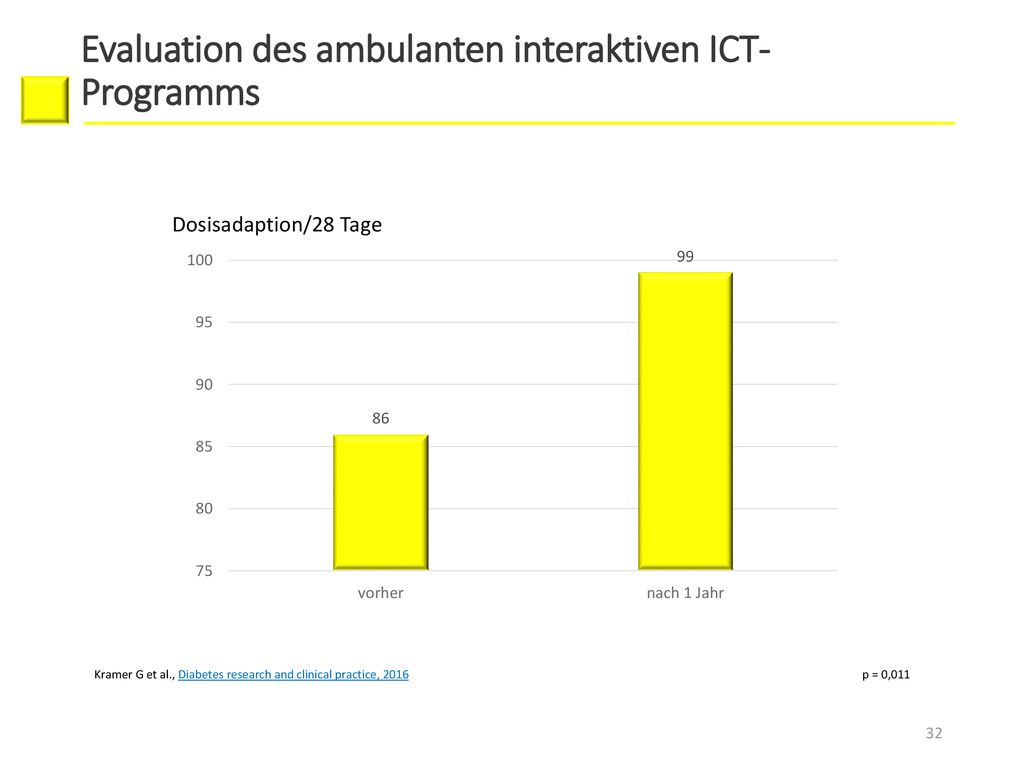 Evaluation des ambulanten interaktiven ICT-Programms

Dosisadaption/28 Tage

100
95
90
85
80
75

86
99

vorher
nach 1 Jahr

Kramer G et al., Diabetes research and clinical practice, 2016

p = 0,011

32